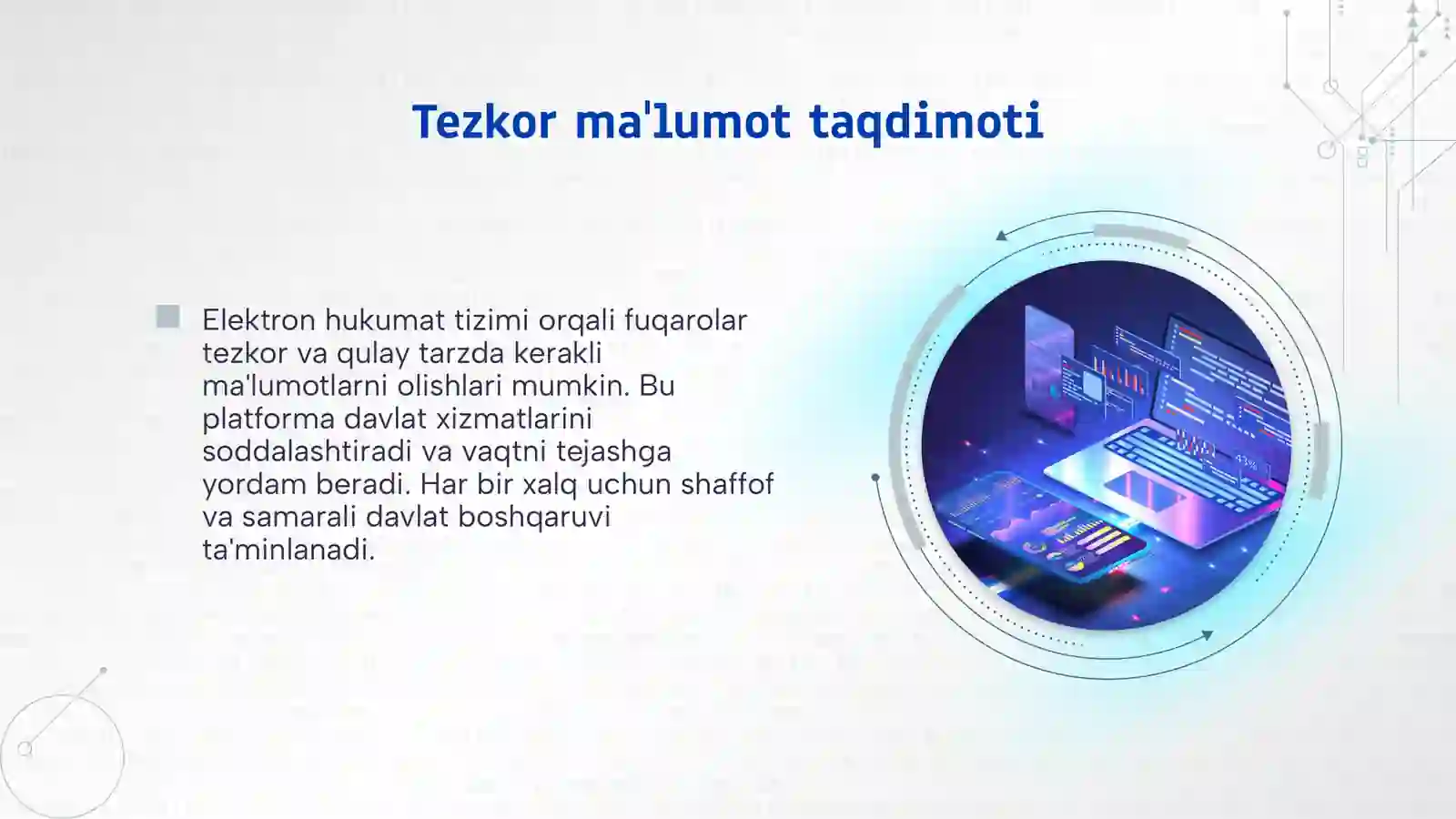 Tezkor ma'lumot taqdimoti

Elektron hukumat tizimi orqali fuqarolar tezkor va qulay tarzda kerakli ma'lumotlarni olishlari mumkin. Bu platforma davlat xizmatlarini soddalashtiradi va vaqtni tejashga yordam beradi. Har bir xalq uchun shaffof va samarali davlat boshqaruvi ta'minlanadi.